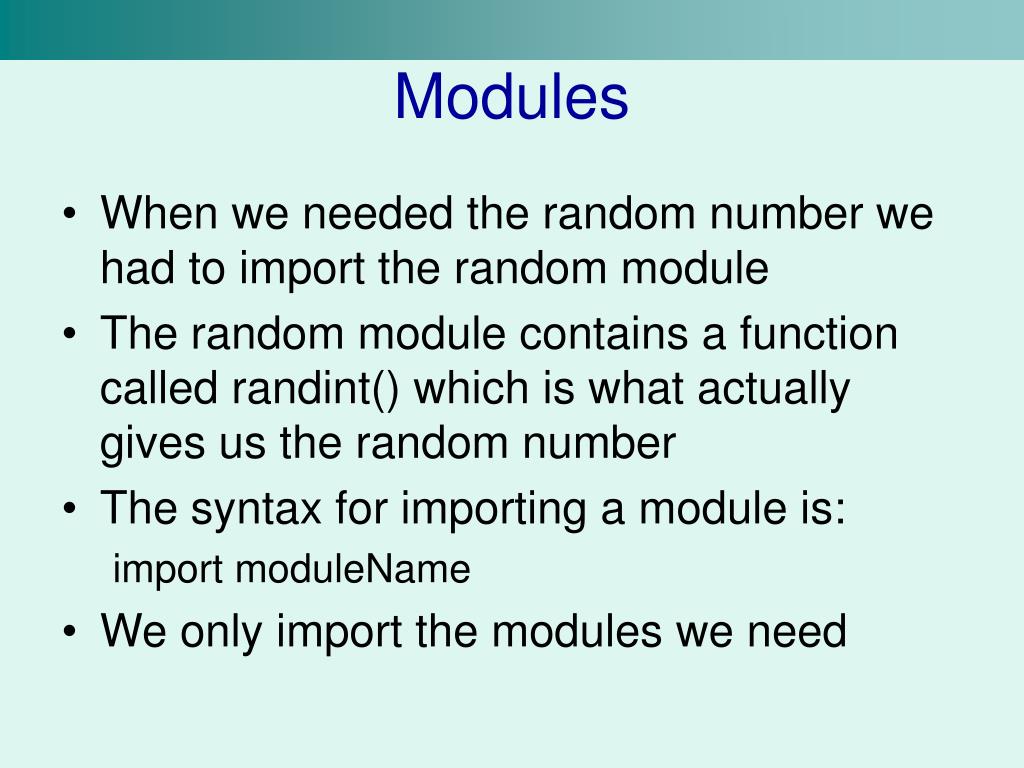 Modules

• When we needed the random number we had to import the random module
• The random module contains a function called randint() which is what actually gives us the random number
• The syntax for importing a module is:
import moduleName
• We only import the modules we need